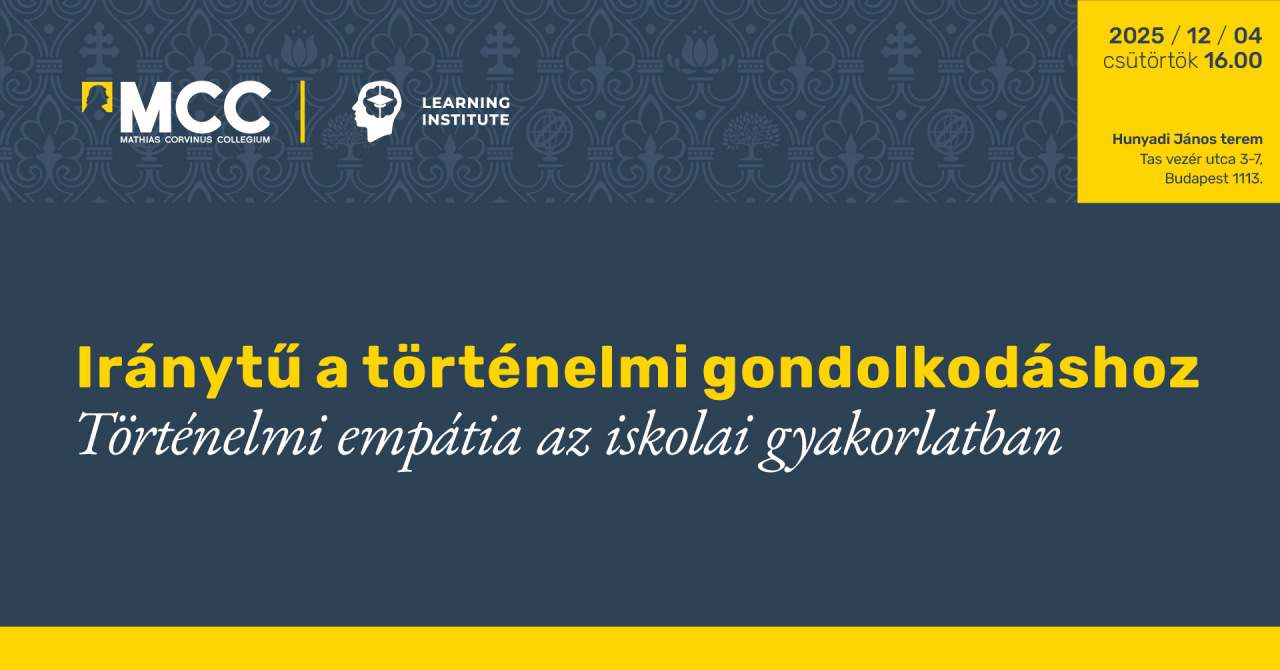 MCC
MATHIAS CORVINUS COLLEGIUM

LEARNING INSTITUTE

2025 / 12 / 04
csütörtök 16.00

Hunyadi János terem
Tas vezér utca 3-7,
Budapest 1113.

Iránytű a történelmi gondolkodáshoz
Történelmi empátia az iskolai gyakorlatban